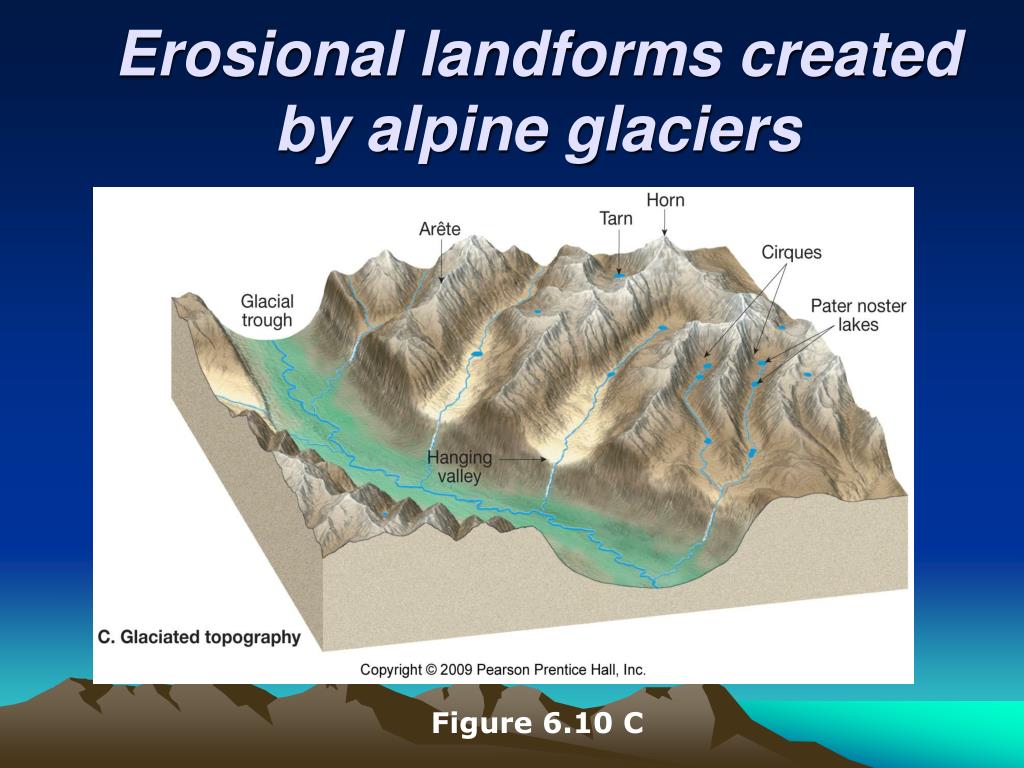 Erosional landforms created by alpine glaciers

Horn

Tarn

Arête

Cirques

Glacial trough

Pater noster lakes

Hanging valley

C. Glaciated topography

Copyright © 2009 Pearson Prentice Hall, Inc.

Figure 6.10 C